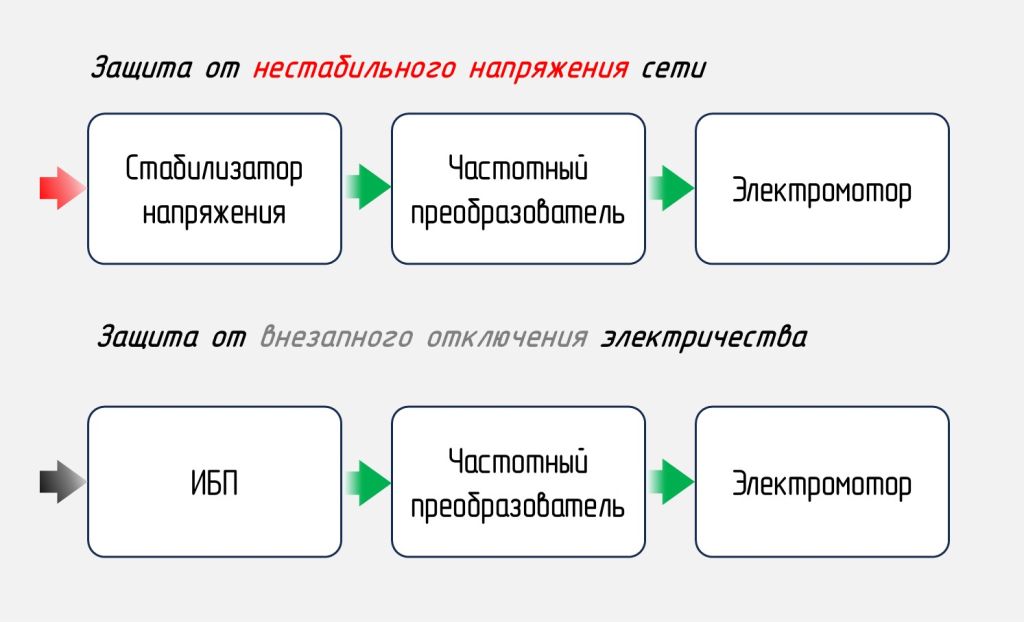 Защита от нестабильного напряжения сети

Стабилизатор напряжения

Частотный преобразователь

Электромотор

Защита от внезапного отключения электричества

ИБП

Частотный преобразователь

Электромотор